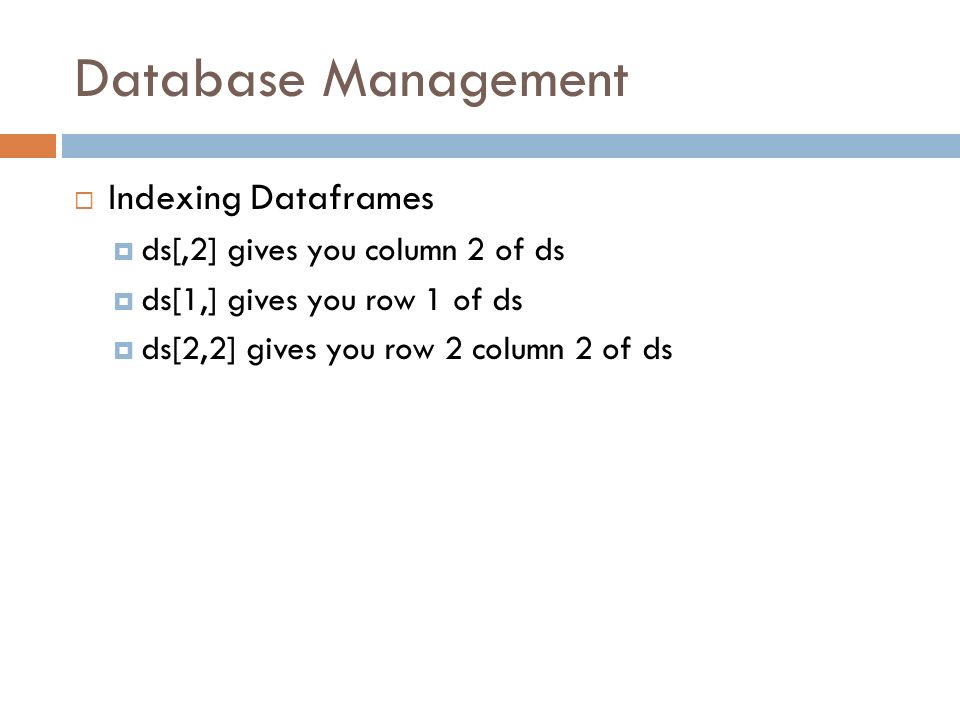 Database Management

Indexing Dataframes

ds[,2] gives you column 2 of ds

ds[1,] gives you row 1 of ds

ds[2,2] gives you row 2 column 2 of ds